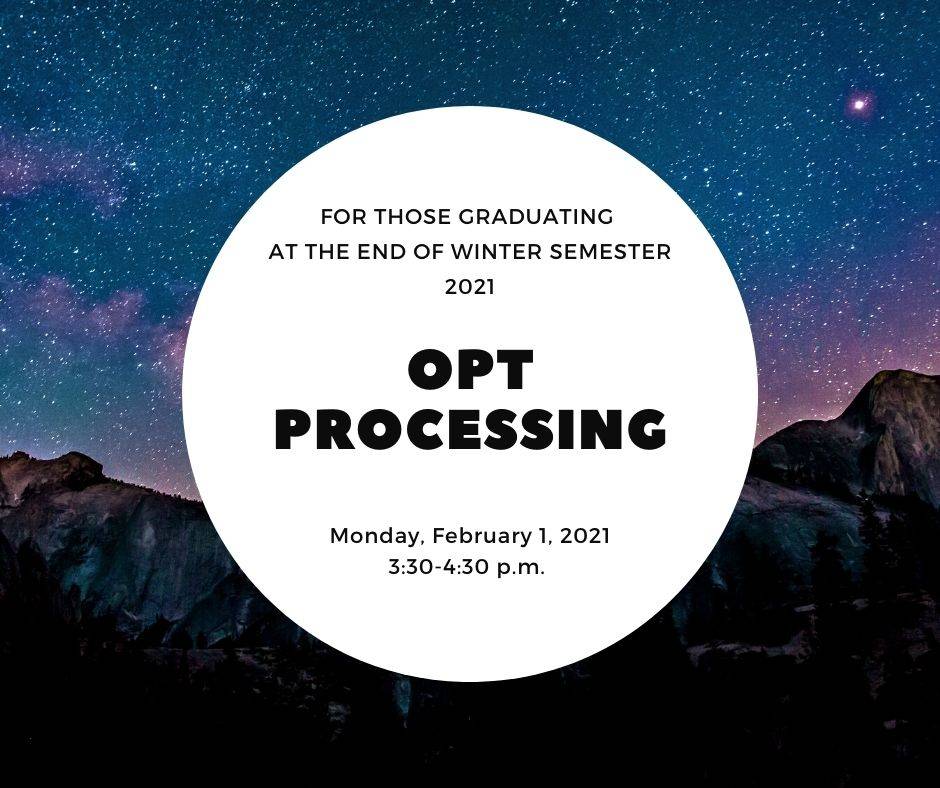 FOR THOSE GRADUATING
AT THE END OF WINTER SEMESTER
2021

OPT
PROCESSING

Monday, February 1, 2021
3:30-4:30 p.m.